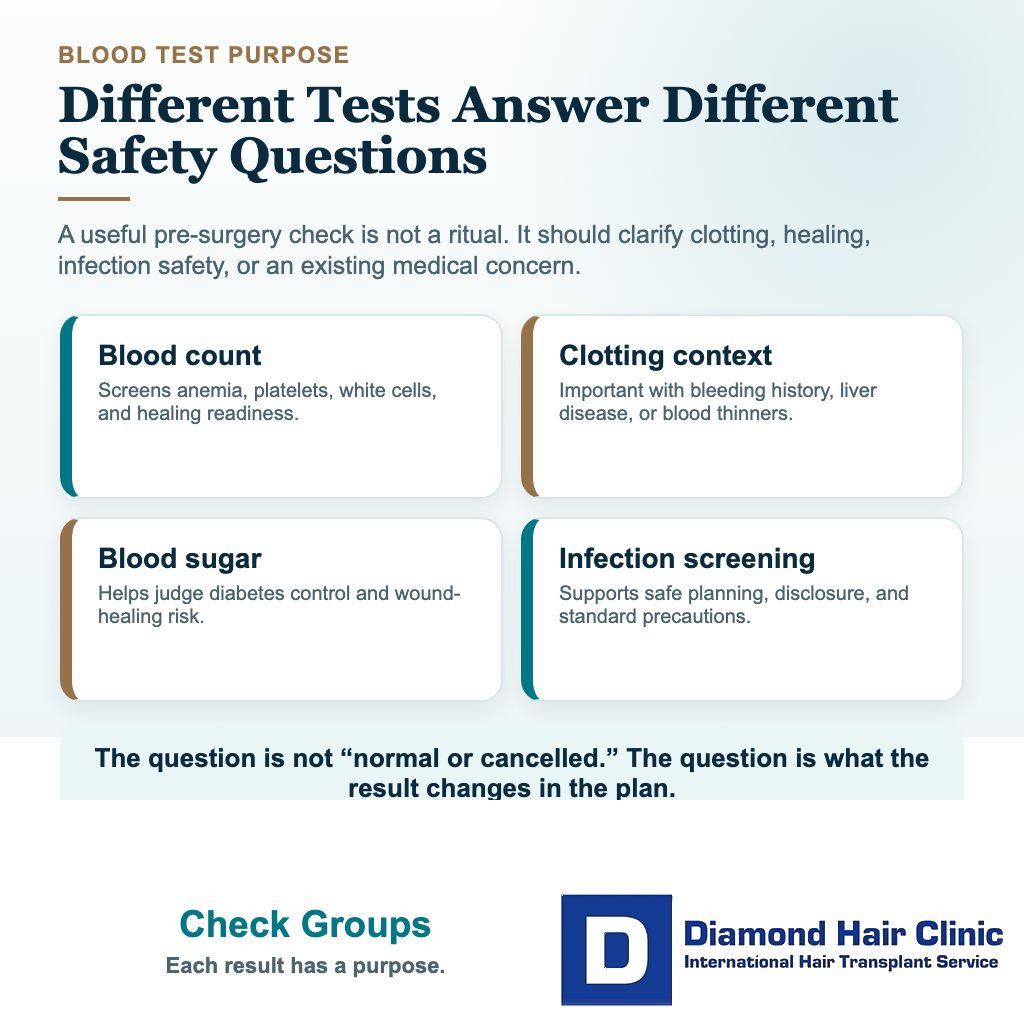 BLOOD TEST PURPOSE

Different Tests Answer Different Safety Questions

A useful pre-surgery check is not a ritual. It should clarify clotting, healing, infection safety, or an existing medical concern.

Blood count
Screens anemia, platelets, white cells, and healing readiness.

Clotting context
Important with bleeding history, liver disease, or blood thinners.

Blood sugar
Helps judge diabetes control and wound-healing risk.

Infection screening
Supports safe planning, disclosure, and standard precautions.

The question is not “normal or cancelled.” The question is what the result changes in the plan.

Check Groups
Each result has a purpose.

D
Diamond Hair Clinic
International Hair Transplant Service